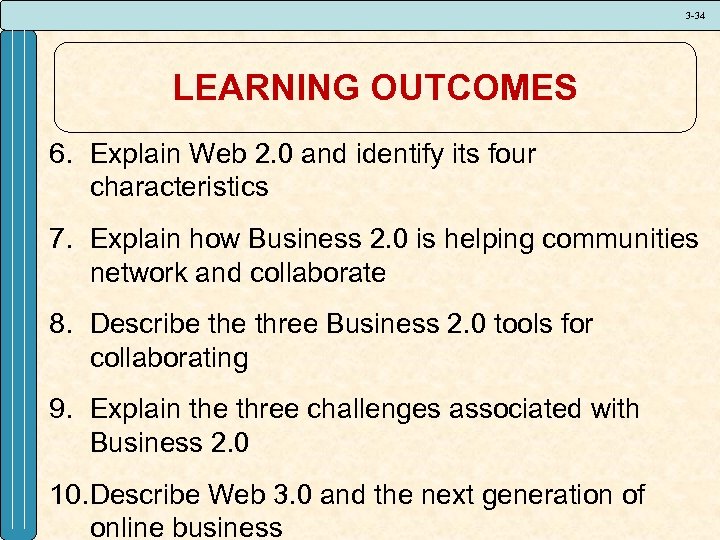 3-34

LEARNING OUTCOMES

6. Explain Web 2.0 and identify its four characteristics

7. Explain how Business 2.0 is helping communities network and collaborate

8. Describe the three Business 2.0 tools for collaborating

9. Explain the three challenges associated with Business 2.0

10. Describe Web 3.0 and the next generation of online business